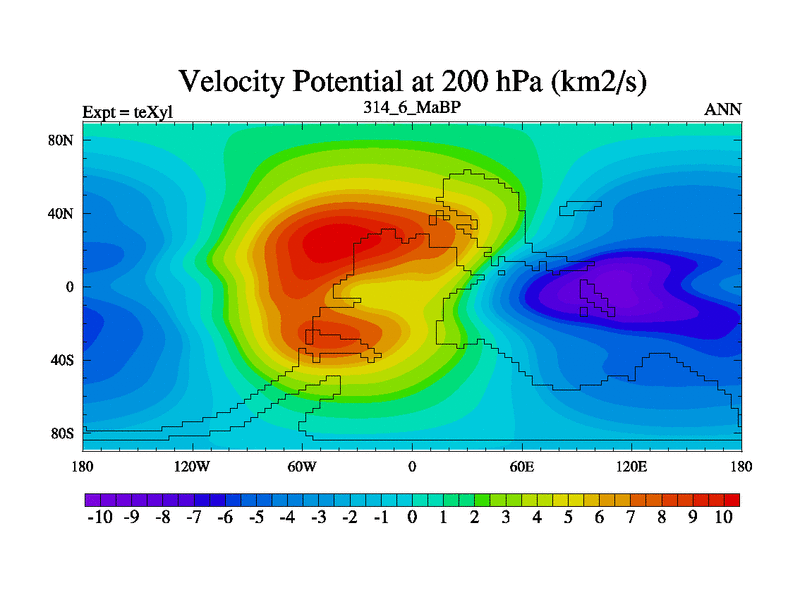 Velocity Potential at 200 hPa (km2/s)

Expt = teXyl

314_6_MaBP

ANN

80N

40N

0

40S

80S

180

120W

60W

0

60E

120E

180

-10 -9 -8 -7 -6 -5 -4 -3 -2 -1 0 1 2 3 4 5 6 7 8 9 10